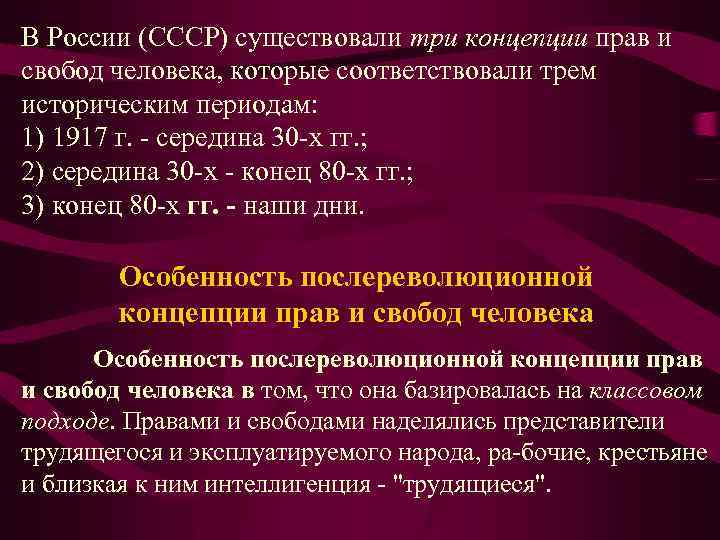 В России (СССР) существовали три концепции прав и свобод человека, которые соответствовали трем историческим периодам:
1) 1917 г. - середина 30-х гг.;
2) середина 30-х - конец 80-х гг.;
3) конец 80-х гг. - наши дни.

Особенность послереволюционной концепции прав и свобод человека

Особенность послереволюционной концепции прав и свобод человека в том, что она базировалась на классовом подходе. Правами и свободами наделялись представители трудящегося и эксплуатируемого народа, ра-бочие, крестьяне и близкая к ним интеллигенция - "трудящиеся".